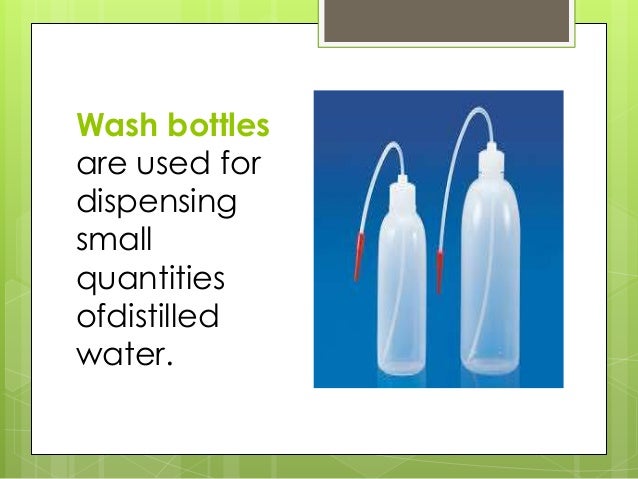 Wash bottles are used for dispensing small quantities ofdistilled water.